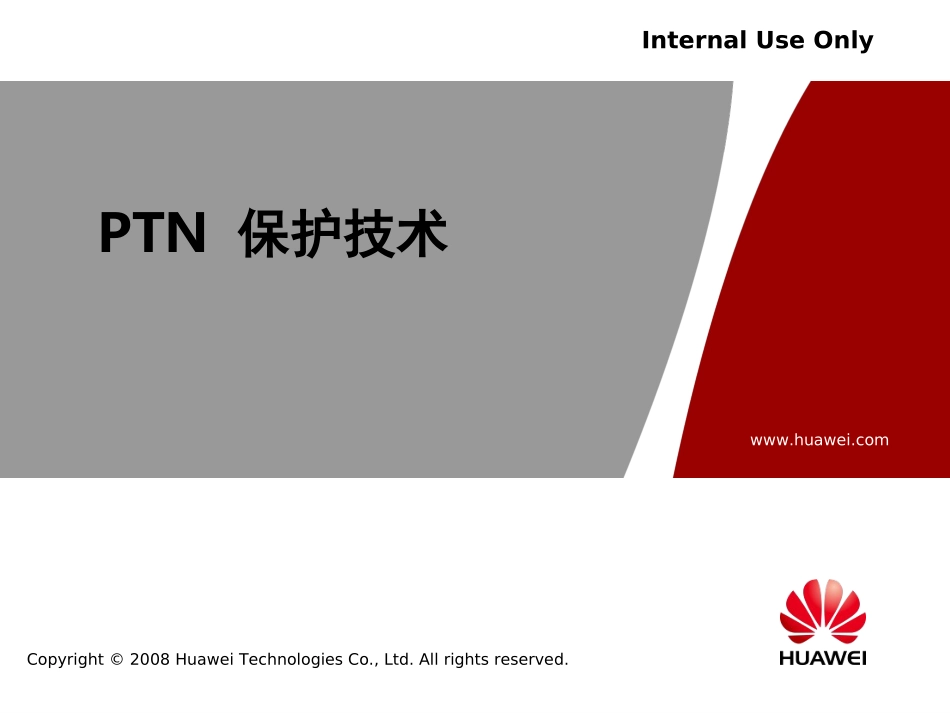 Internal Use Only

PTN 保护技术

www.huawei.com

Copyright © 2008 Huawei Technologies Co., Ltd. All rights reserved.

HUAWEI